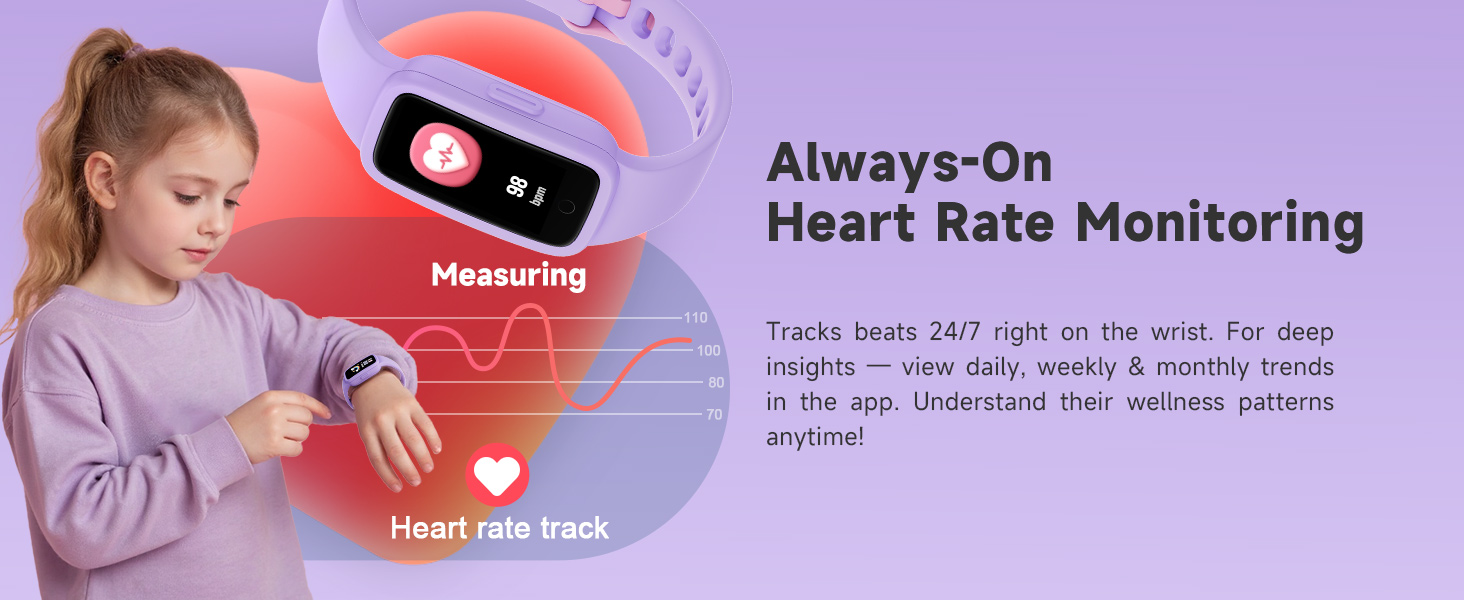 98 bpm

Measuring

110
100
80
70

Heart rate track

Always-On
Heart Rate Monitoring

Tracks beats 24/7 right on the wrist. For deep insights — view daily, weekly & monthly trends in the app. Understand their wellness patterns anytime!